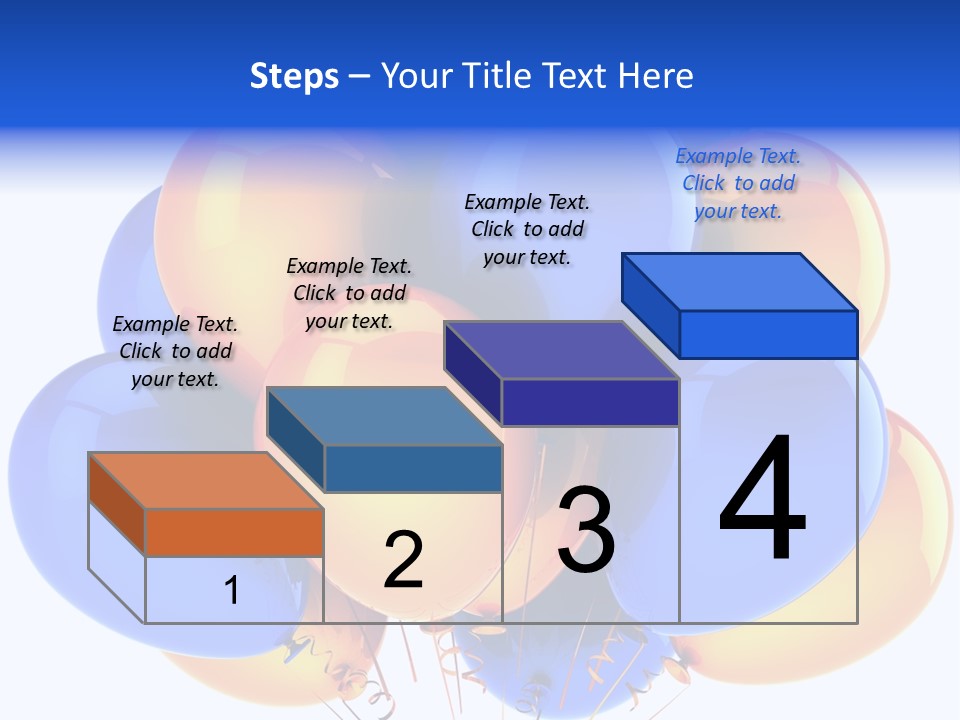 Steps – Your Title Text Here

Example Text. Click to add your text.

Example Text. Click to add your text.

Example Text. Click to add your text.

Example Text. Click to add your text.

1

2

3

4